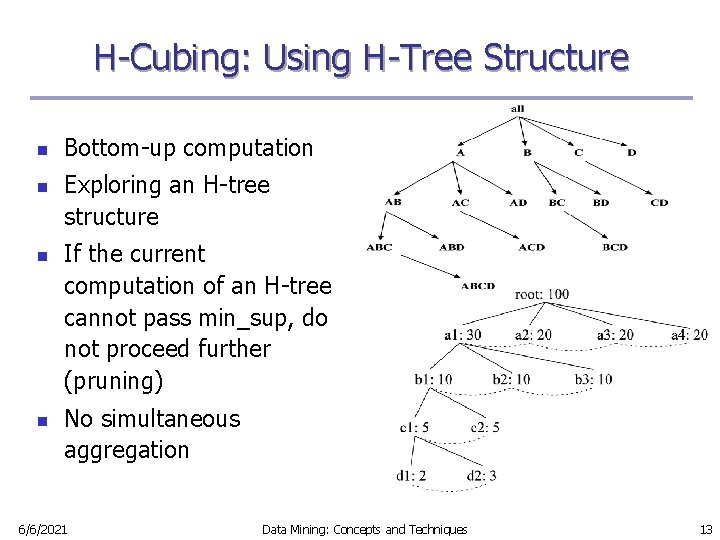 H-Cubing: Using H-Tree Structure

- Bottom-up computation
- Exploring an H-tree structure
- If the current computation of an H-tree cannot pass min_sup, do not proceed further (pruning)
- No simultaneous aggregation

all

A B C D

AB AC AD BC BD CD

ABC ABD ACD BCD

ABCD

root: 100

a1: 30 a2: 20 a3: 20 a4: 20

b1: 10 b2: 10 b3: 10

c1: 5 c2: 5

d1: 2 d2: 3

6/6/2021 Data Mining: Concepts and Techniques 13